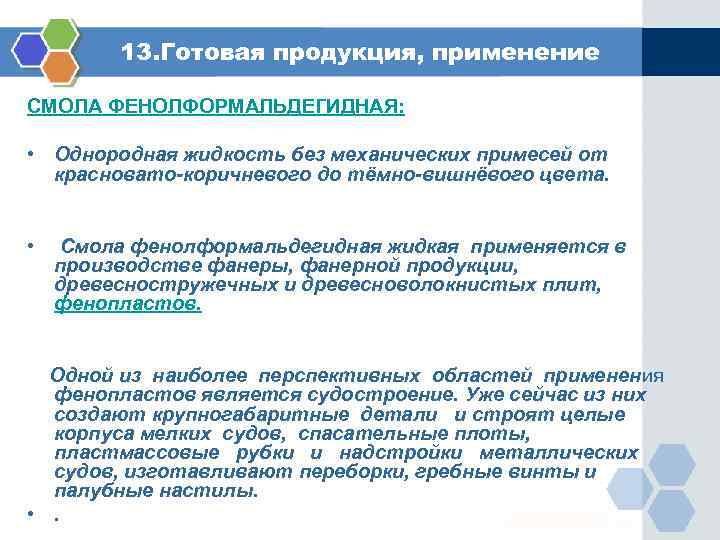 13.Готовая продукция, применение

СМОЛА ФЕНОЛФОРМАЛЬДЕГИДНАЯ:

• Однородная жидкость без механических примесей от красновато-коричневого до тёмно-вишнёвого цвета.

• Смола фенолформальдегидная жидкая применяется в производстве фанеры, фанерной продукции, древесностружечных и древесноволокнистых плит, фенопластов.

Одной из наиболее перспективных областей применения фенопластов является судостроение. Уже сейчас из них создают крупногабаритные детали и строят целые корпуса мелких судов, спасательные плоты, пластмассовые рубки и надстройки металлических судов, изготавливают переборки, гребные винты и палубные настилы.

• .